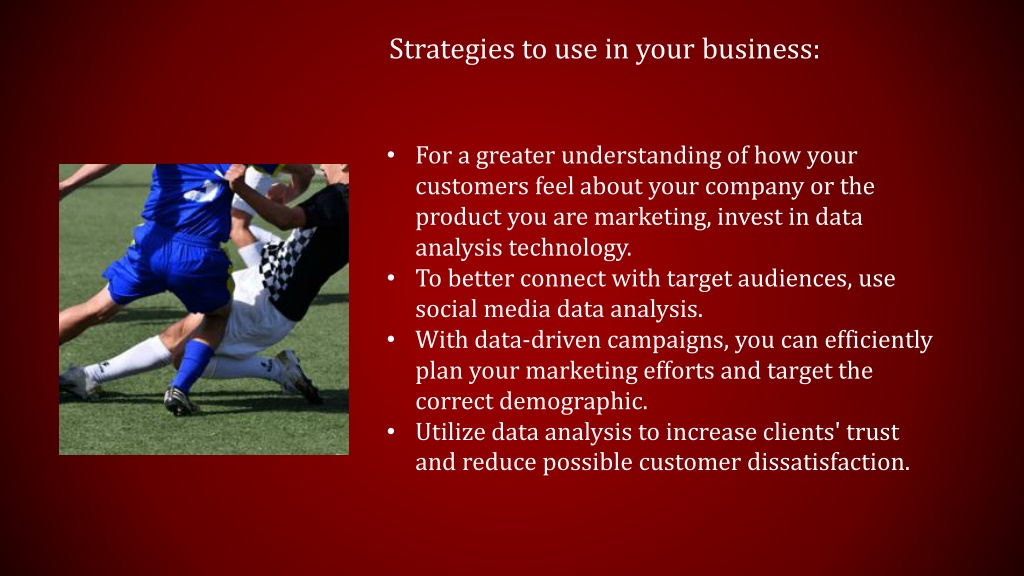 Strategies to use in your business:

• For a greater understanding of how your customers feel about your company or the product you are marketing, invest in data analysis technology.
• To better connect with target audiences, use social media data analysis.
• With data-driven campaigns, you can efficiently plan your marketing efforts and target the correct demographic.
• Utilize data analysis to increase clients' trust and reduce possible customer dissatisfaction.